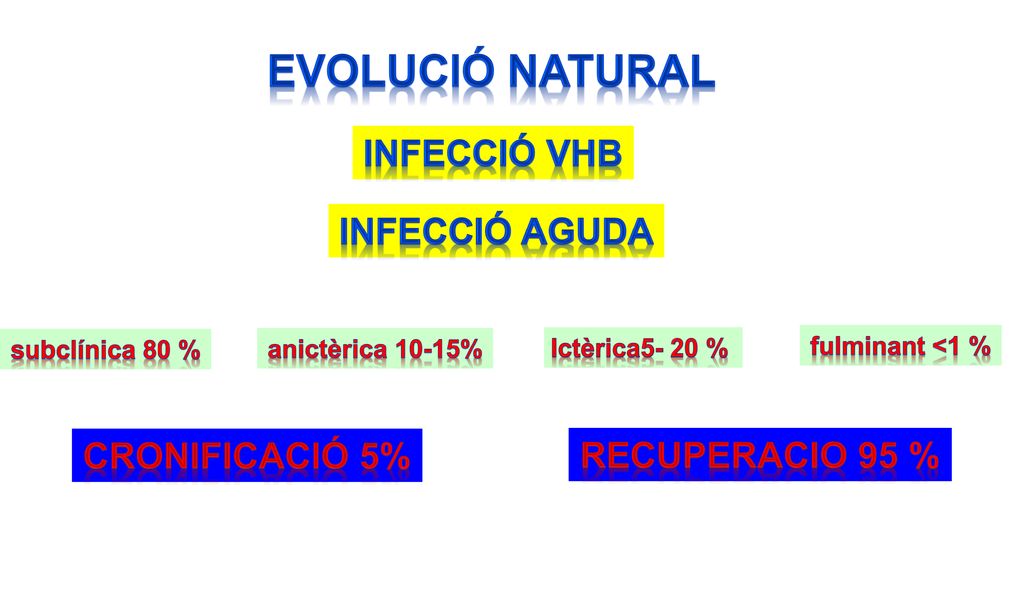 EVOLUCIÓ NATURAL

INFECCIÓ VHB

INFECCIÓ AGUDA

subclínica 80 %

anictèrica 10-15%

Ictèrica5- 20 %

fulminant <1 %

CRONIFICACIÓ 5%

RECUPERACIO 95 %